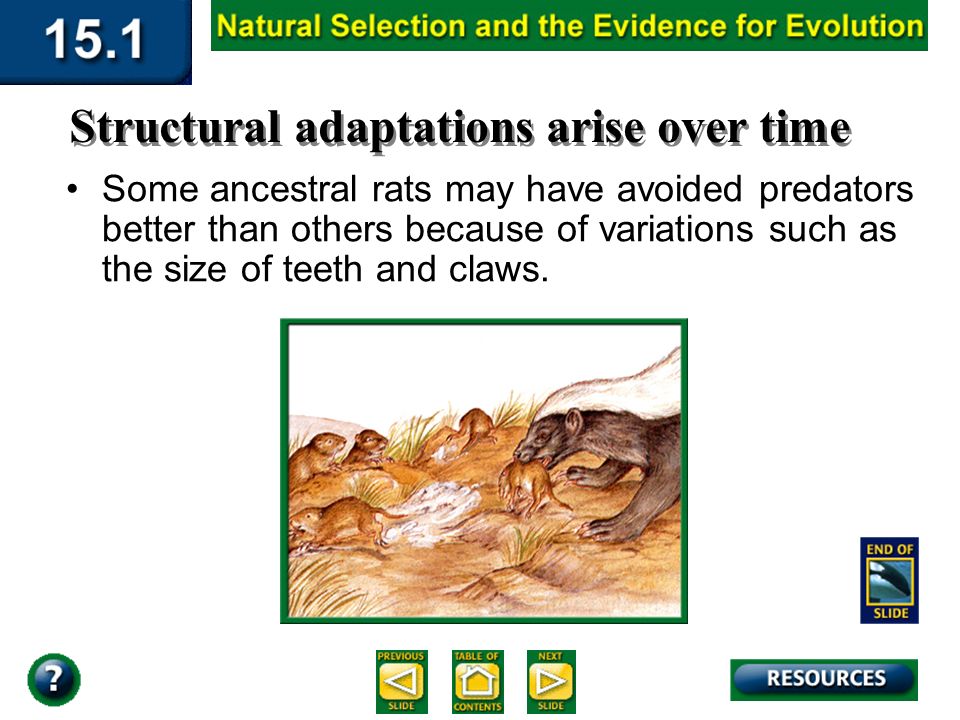 15.1

Natural Selection and the Evidence for Evolution

Structural adaptations arise over time

• Some ancestral rats may have avoided predators better than others because of variations such as the size of teeth and claws.

END OF SLIDE

?

PREVIOUS SLIDE

TABLE OF CONTENTS

NEXT SLIDE

RESOURCES